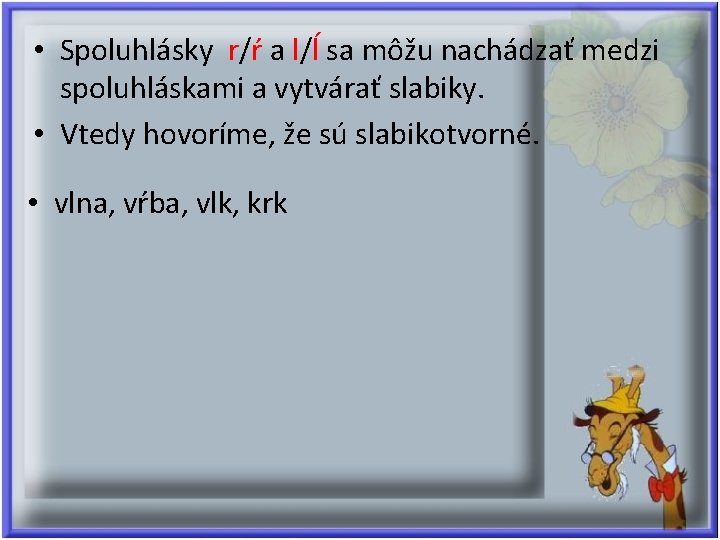 • Spoluhlásky r/ŕ a l/ĺ sa môžu nachádzať medzi spoluhláskami a vytvárať slabiky.
• Vtedy hovoríme, že sú slabikotvorné.

• vlna, vŕba, vlk, krk